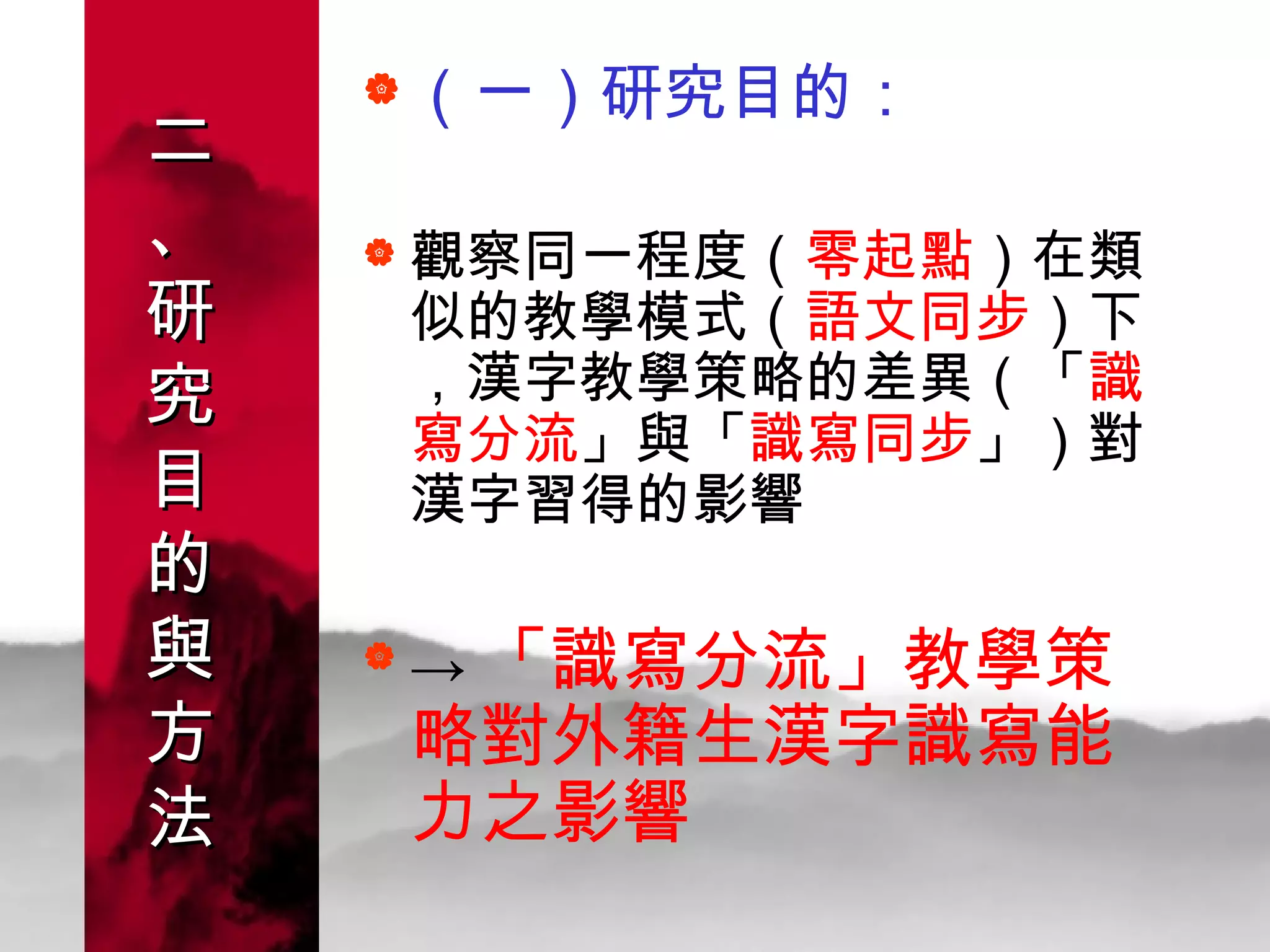 二、研究目的與方法

（一）研究目的：

觀察同一程度（零起點）在類似的教學模式（語文同步）下，漢字教學策略的差異（「識寫分流」與「識寫同步」）對漢字習得的影響

→「識寫分流」教學策略對外籍生漢字識寫能力之影響